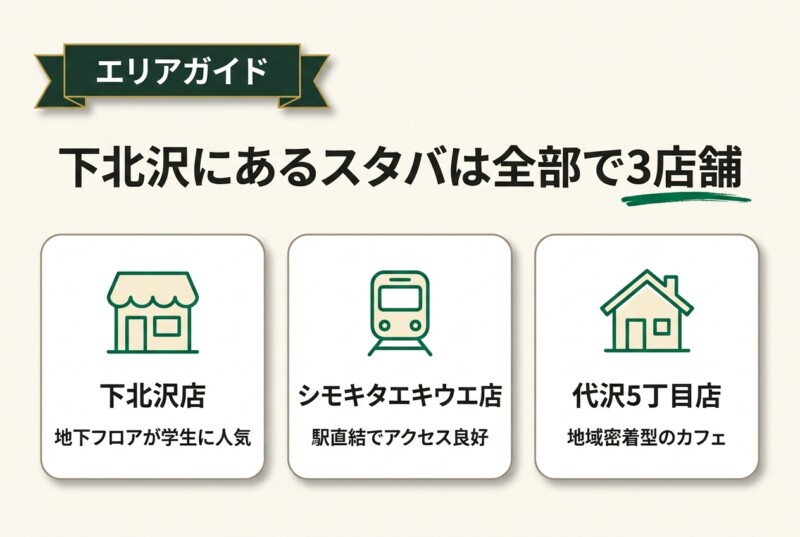 エリアガイド

下北沢にあるスタバは全部で3店舗

下北沢店
地下フロアが学生に人気

シモキタエキウエ店
駅直結でアクセス良好

代沢5丁目店
地域密着型のカフェ